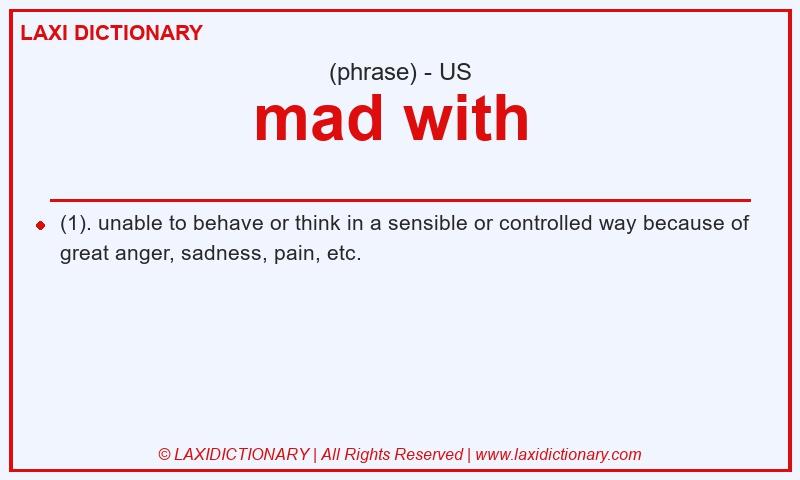 LAXI DICTIONARY

(phrase) - US

mad with

(1). unable to behave or think in a sensible or controlled way because of great anger, sadness, pain, etc.

© LAXIDICTIONARY | All Rights Reserved | www.laxidictionary.com